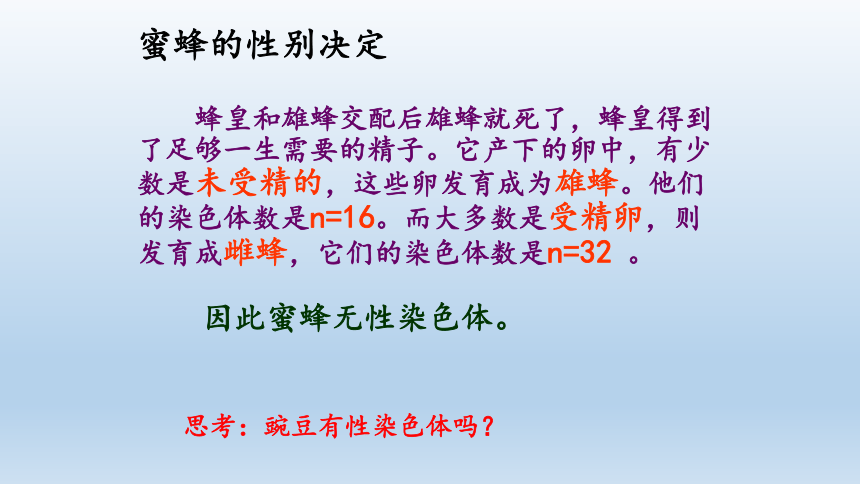 蜜蜂的性别决定

蜂皇和雄蜂交配后雄蜂就死了，蜂皇得到了足够一生需要的精子。它产下的卵中，有少数是未受精的，这些卵发育成为雄蜂。他们的染色体数是n=16。而大多数是受精卵，则发育成雌蜂，它们的染色体数是n=32 。

因此蜜蜂无性染色体。

思考：豌豆有性染色体吗？